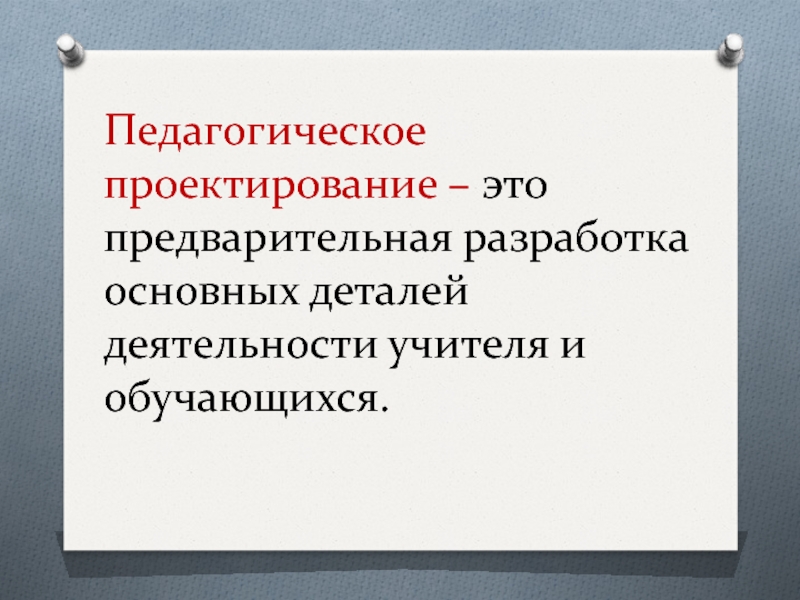 Педагогическое проектирование – это предварительная разработка основных деталей деятельности учителя и обучающихся.